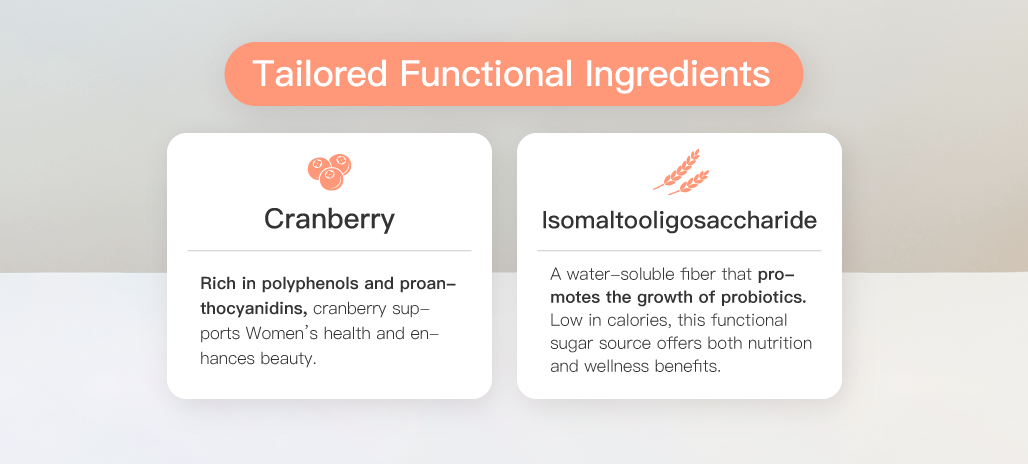 Tailored Functional Ingredients

Cranberry

Rich in polyphenols and proanthocyanidins, cranberry supports Women's health and enhances beauty.

Isomaltooligosaccharide

A water-soluble fiber that promotes the growth of probiotics. Low in calories, this functional sugar source offers both nutrition and wellness benefits.